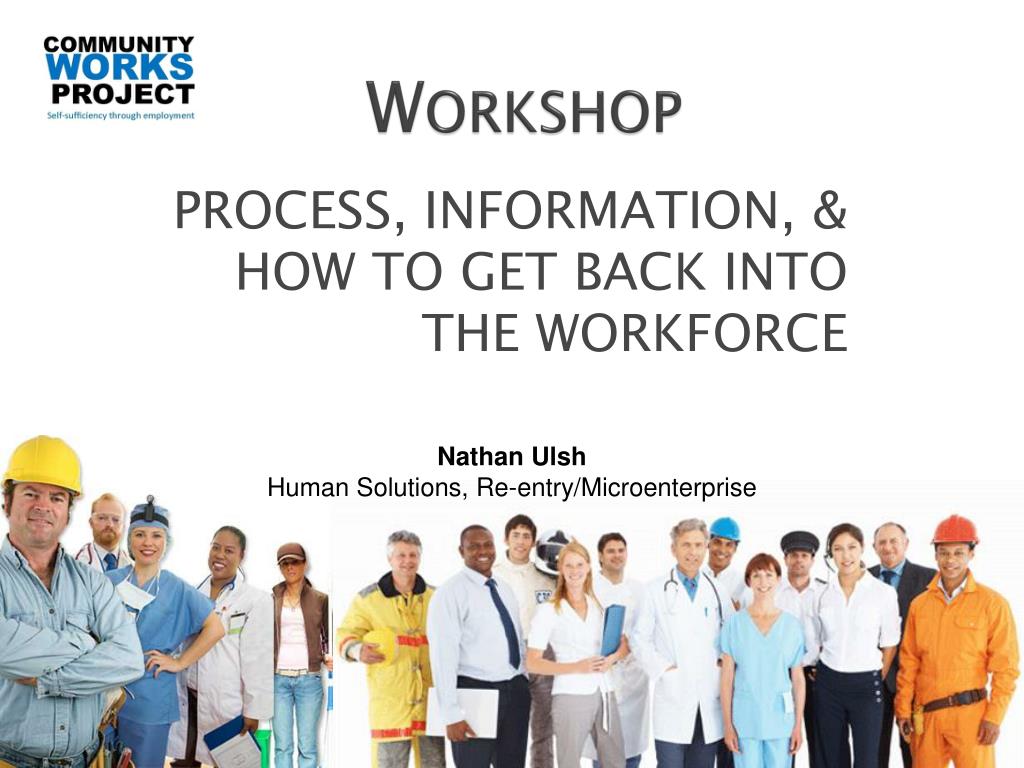 COMMUNITY
WORKS
PROJECT
Self-sufficiency through employment

WORKSHOP

PROCESS, INFORMATION, & HOW TO GET BACK INTO THE WORKFORCE

Nathan Ulsh
Human Solutions, Re-entry/Microenterprise